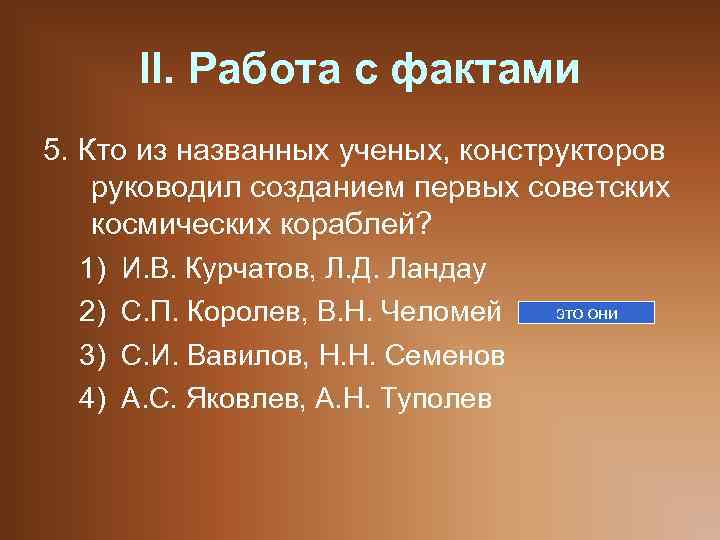 II. Работа с фактами

5. Кто из названных ученых, конструкторов руководил созданием первых советских космических кораблей?

1) И.В. Курчатов, Л.Д. Ландау
2) С.П. Королев, В.Н. Челомей
это они
3) С.И. Вавилов, Н.Н. Семенов
4) А.С. Яковлев, А.Н. Туполев